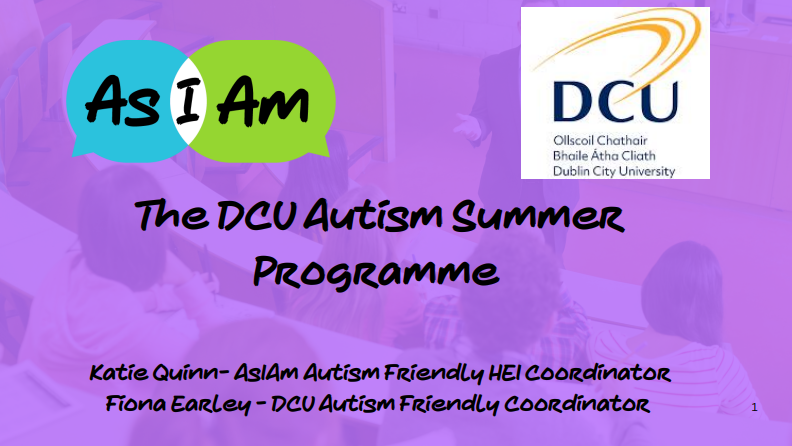 As I Am

DCU
Ollscoil Chathair
Bhaile Átha Cliath
Dublin City University

The DCU Autism Summer Programme

Katie Quinn- AsIAm Autism Friendly HEI Coordinator
Fiona Earley - DCU Autism Friendly Coordinator

1